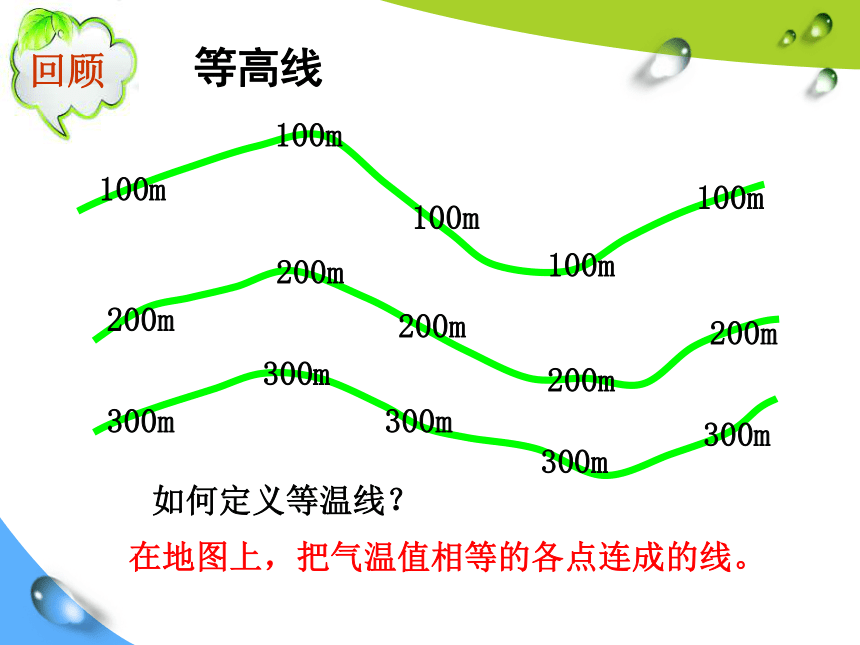 回顾

等高线

100m
100m
100m
100m
100m

200m
200m
200m
200m
200m

300m
300m
300m
300m
300m

如何定义等温线？

在地图上，把气温值相等的各点连成的线。